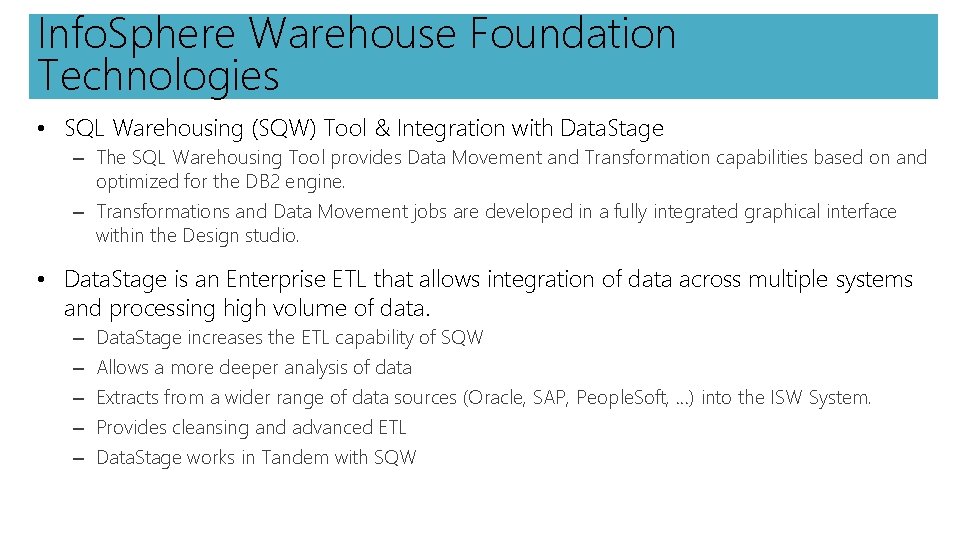 InfoSphere Warehouse Foundation Technologies

• SQL Warehousing (SQW) Tool & Integration with DataStage
– The SQL Warehousing Tool provides Data Movement and Transformation capabilities based on and optimized for the DB2 engine.
– Transformations and Data Movement jobs are developed in a fully integrated graphical interface within the Design studio.

• DataStage is an Enterprise ETL that allows integration of data across multiple systems and processing high volume of data.
– DataStage increases the ETL capability of SQW
– Allows a more deeper analysis of data
– Extracts from a wider range of data sources (Oracle, SAP, PeopleSoft, …) into the ISW System.
– Provides cleansing and advanced ETL
– DataStage works in Tandem with SQW